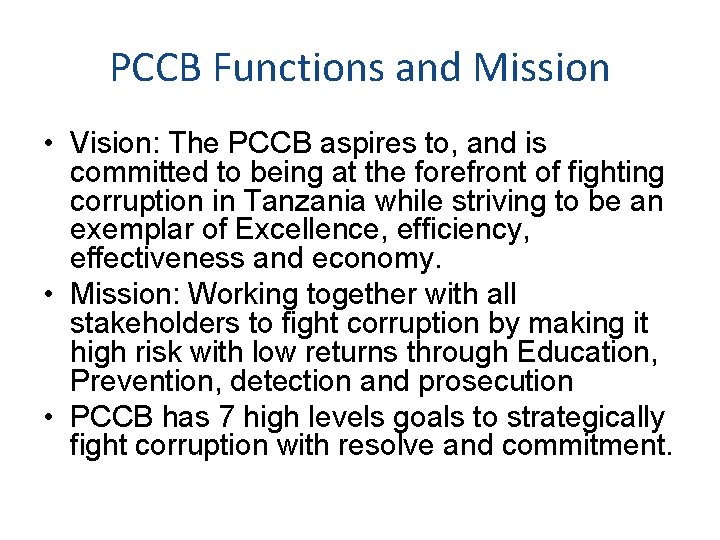 PCCB Functions and Mission

• Vision: The PCCB aspires to, and is committed to being at the forefront of fighting corruption in Tanzania while striving to be an exemplar of Excellence, efficiency, effectiveness and economy.
• Mission: Working together with all stakeholders to fight corruption by making it high risk with low returns through Education, Prevention, detection and prosecution
• PCCB has 7 high levels goals to strategically fight corruption with resolve and commitment.